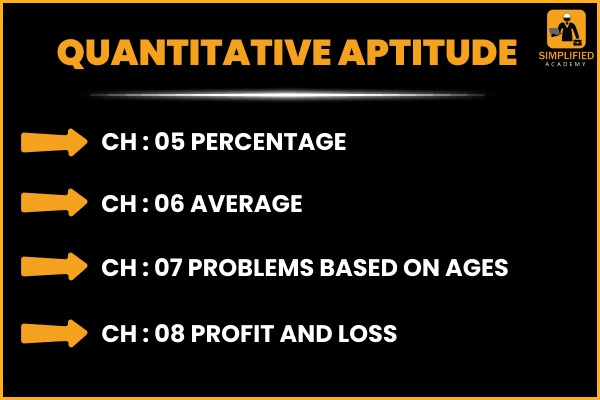 QUANTITATIVE APTITUDE

SIMPLIFIED
ACADEMY

CH : 05 PERCENTAGE

CH : 06 AVERAGE

CH : 07 PROBLEMS BASED ON AGES

CH : 08 PROFIT AND LOSS